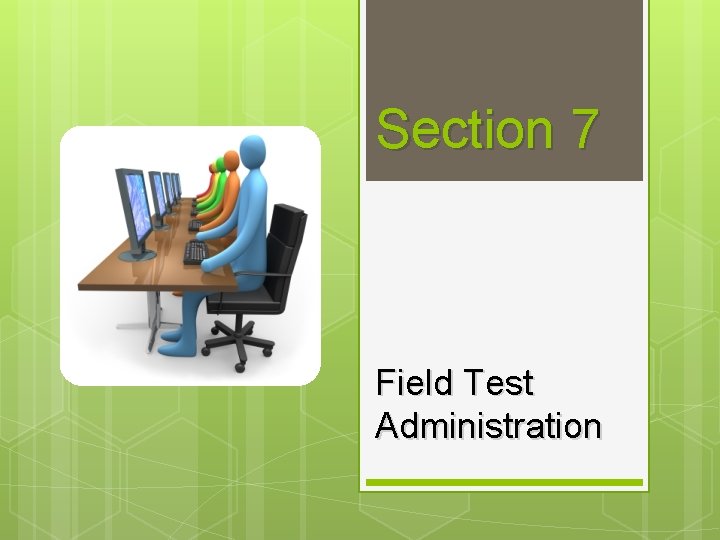 Section 7

Field Test Administration